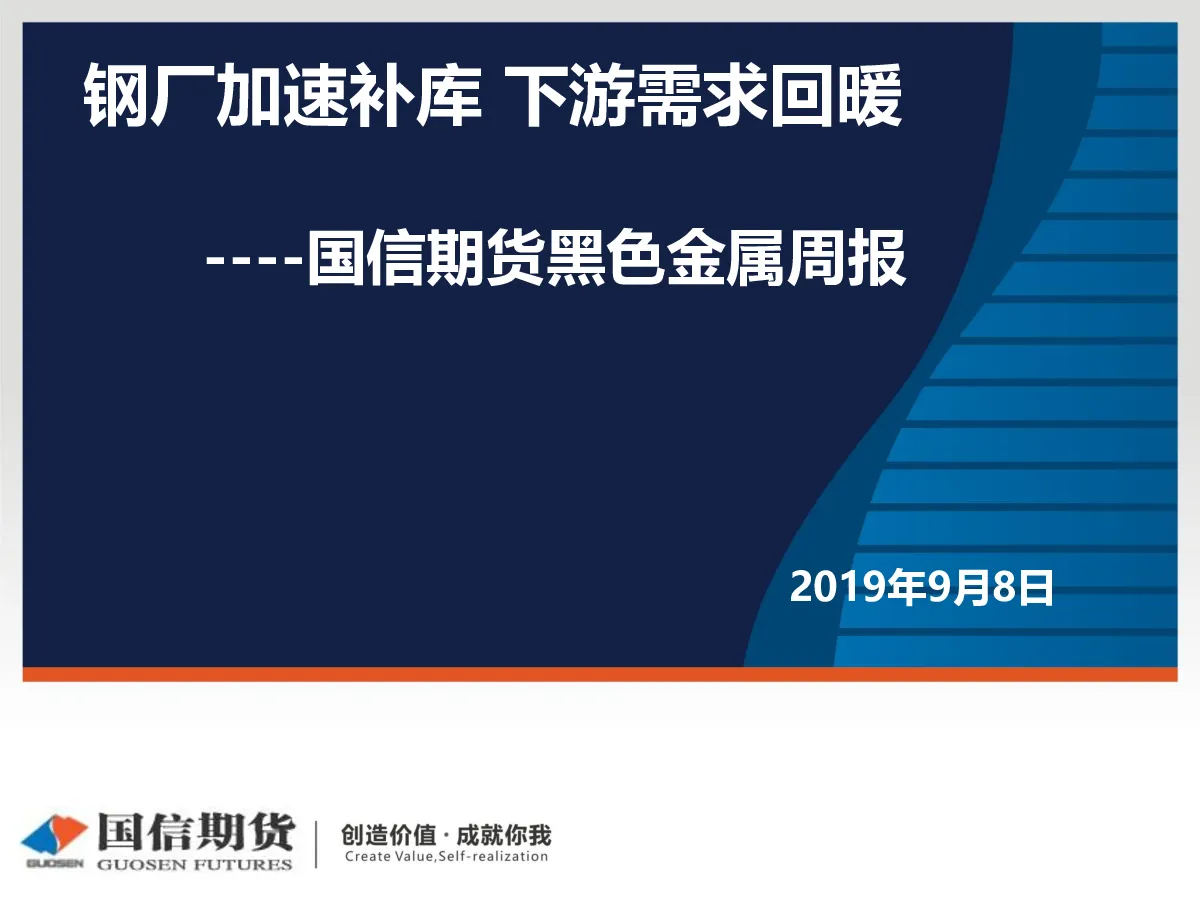 钢厂加速补库 下游需求回暖

----国信期货黑色金属周报

2019年9月8日

GUOSEN 国信期货 GUOSEN FUTURES

创造价值 · 成就你我
Create Value,Self-realization